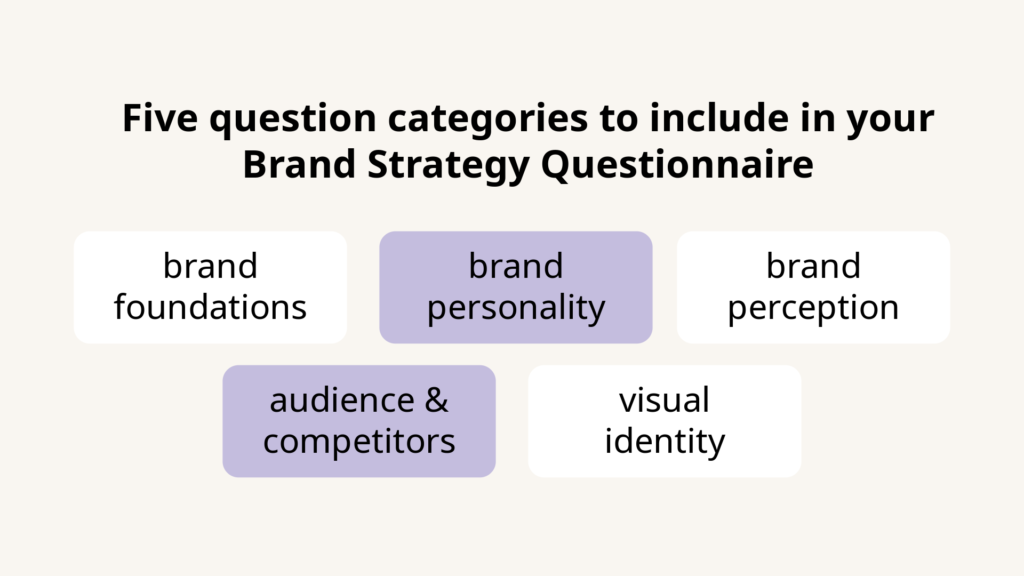 Five question categories to include in your Brand Strategy Questionnaire

brand foundations

brand personality

brand perception

audience & competitors

visual identity